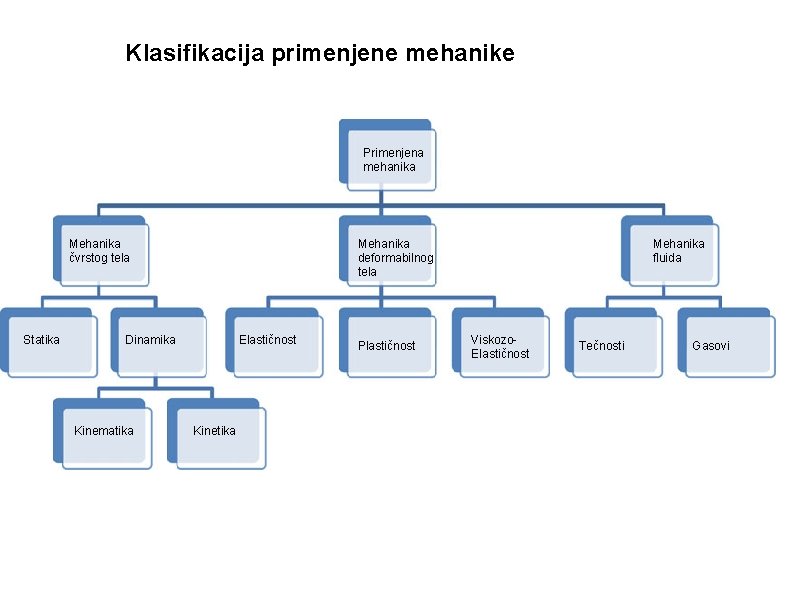 Klasifikacija primenjene mehanike

Primenjena mehanika

Mehanika čvrstog tela

Mehanika deformabilnog tela

Mehanika fluida

Statika

Dinamika

Elastičnost

Plastičnost

Viskozo-Elastičnost

Tečnosti

Gasovi

Kinematika

Kinetika